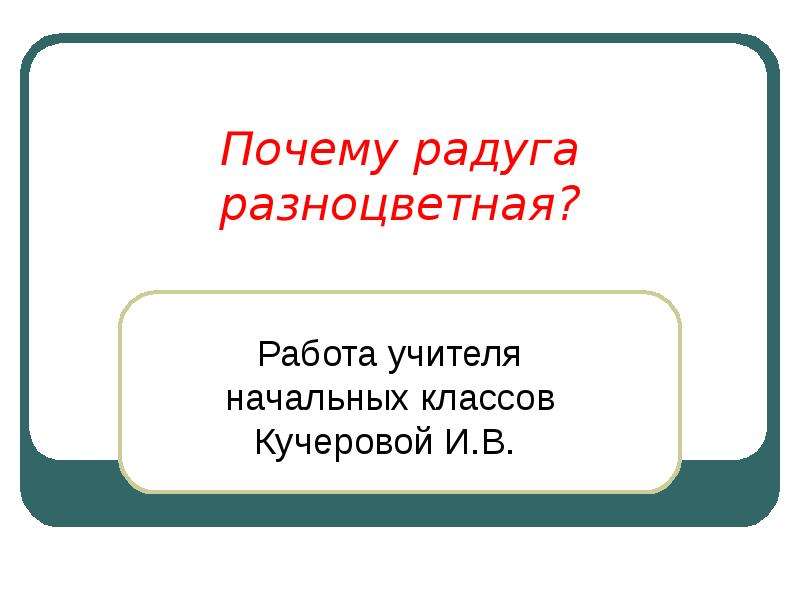 Почему радуга разноцветная?

Работа учителя начальных классов Кучеровой И.В.